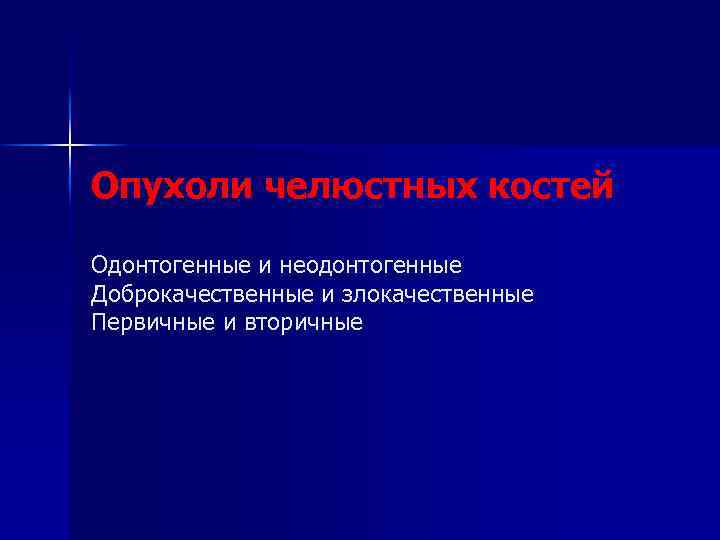 Опухоли челюстных костей

Одонтогенные и неодонтогенные
Доброкачественные и злокачественные
Первичные и вторичные